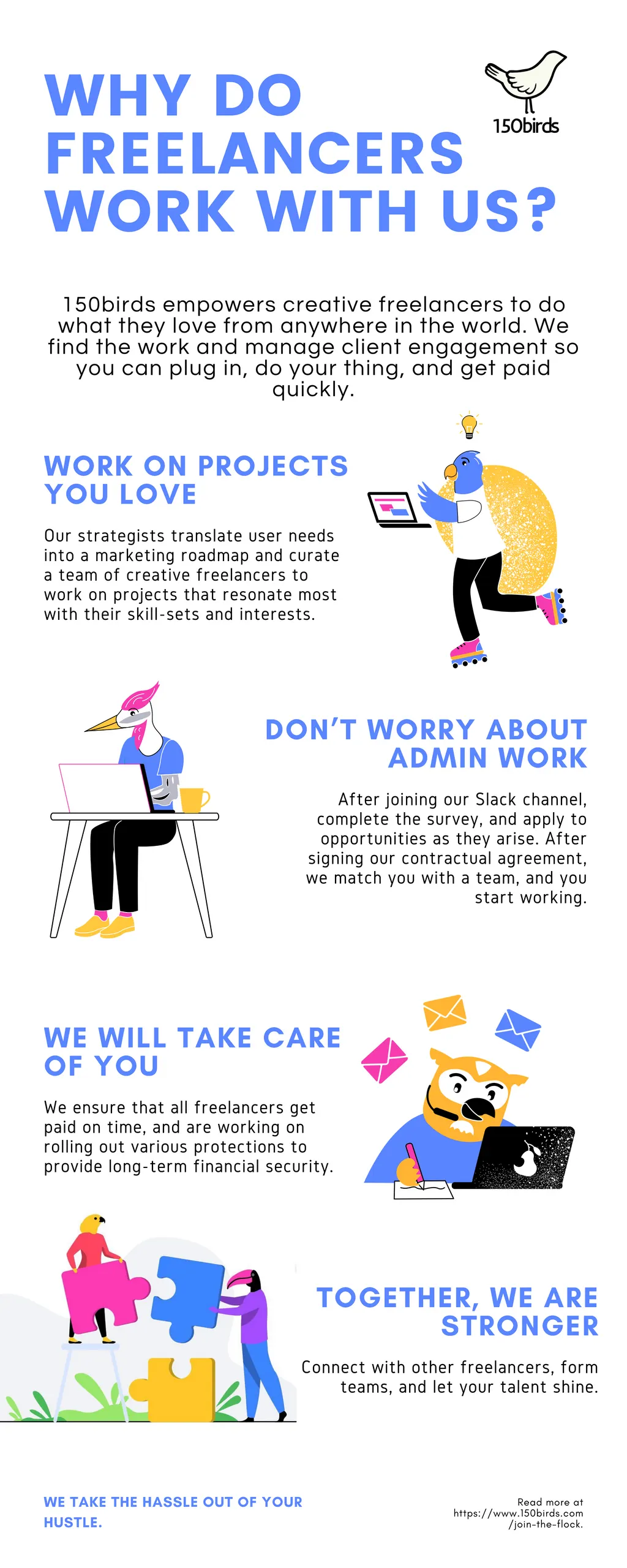 WHY DO FREELANCERS WORK WITH US?

150birds

150birds empowers creative freelancers to do what they love from anywhere in the world. We find the work and manage client engagement so you can plug in, do your thing, and get paid quickly.

WORK ON PROJECTS YOU LOVE

Our strategists translate user needs into a marketing roadmap and curate a team of creative freelancers to work on projects that resonate most with their skill-sets and interests.

DON'T WORRY ABOUT ADMIN WORK

After joining our Slack channel, complete the survey, and apply to opportunities as they arise. After signing our contractual agreement, we match you with a team, and you start working.

WE WILL TAKE CARE OF YOU

We ensure that all freelancers get paid on time, and are working on rolling out various protections to provide long-term financial security.

TOGETHER, WE ARE STRONGER

Connect with other freelancers, form teams, and let your talent shine.

WE TAKE THE HASSLE OUT OF YOUR HUSTLE.

Read more at https://www.150birds.com/join-the-flock.